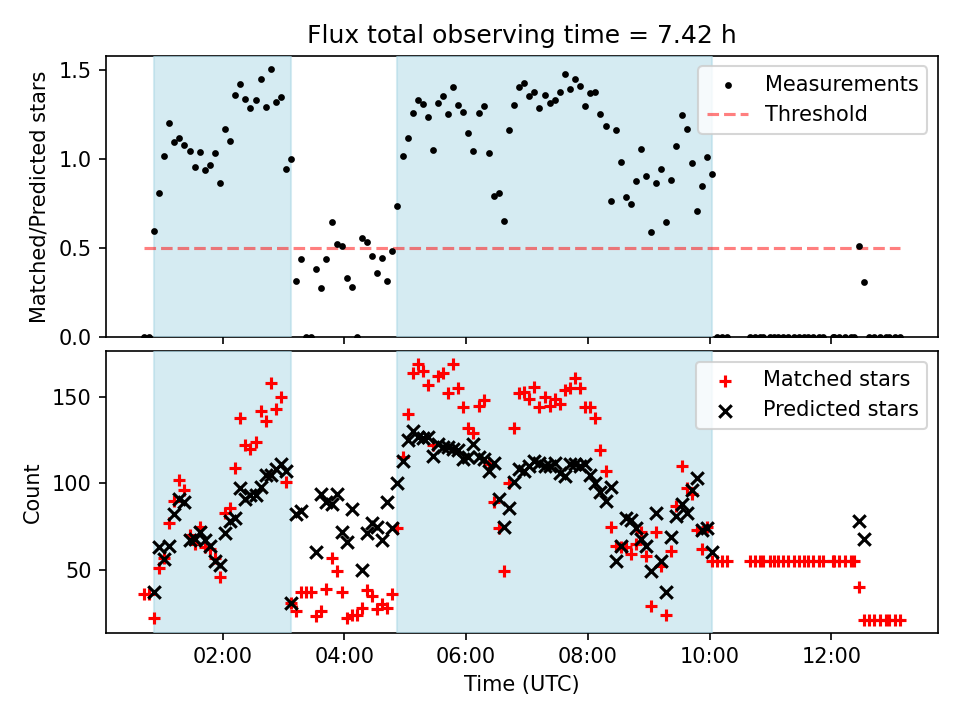 Flux total observing time = 7.42 h

Matched/Predicted stars

1.5
1.0
0.5
0.0

Measurements
Threshold

Count

150
100
50

Matched stars
Predicted stars

02:00
04:00
06:00
08:00
10:00
12:00

Time (UTC)